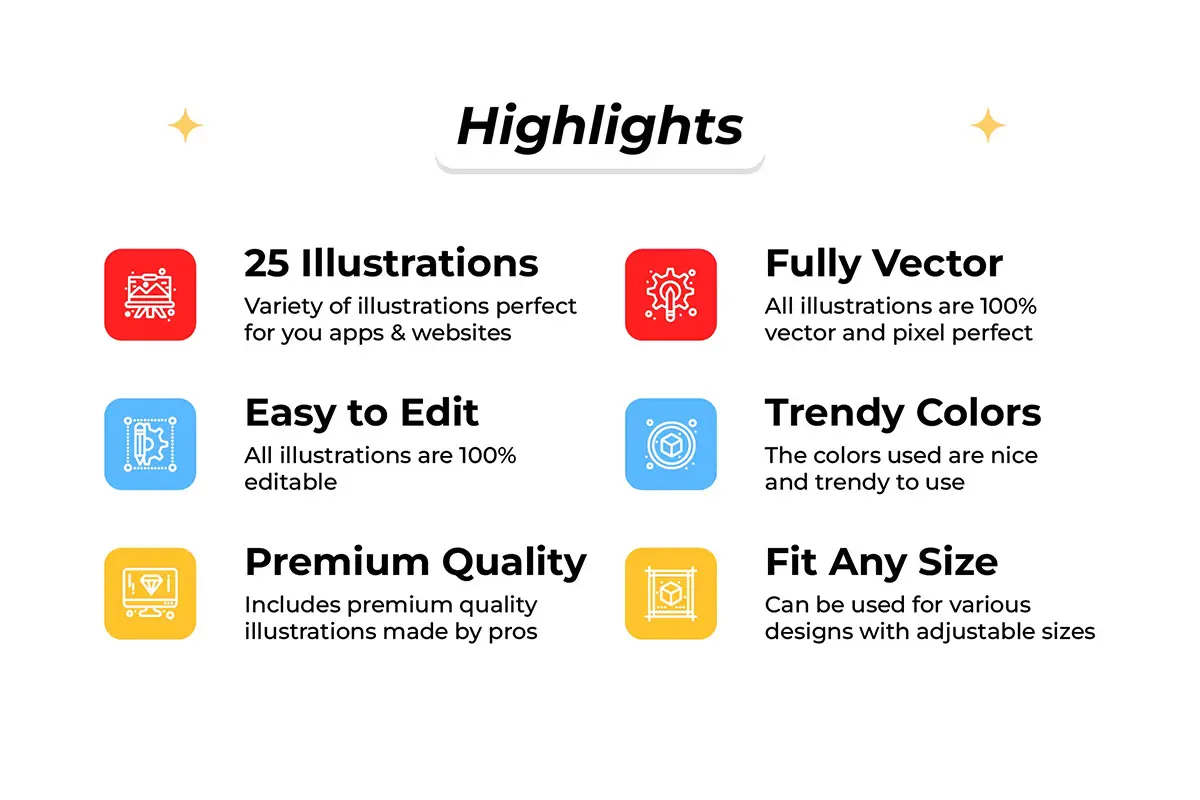 Highlights

25 Illustrations
Variety of illustrations perfect for you apps & websites

Easy to Edit
All illustrations are 100% editable

Premium Quality
Includes premium quality illustrations made by pros

Fully Vector
All illustrations are 100% vector and pixel perfect

Trendy Colors
The colors used are nice and trendy to use

Fit Any Size
Can be used for various designs with adjustable sizes